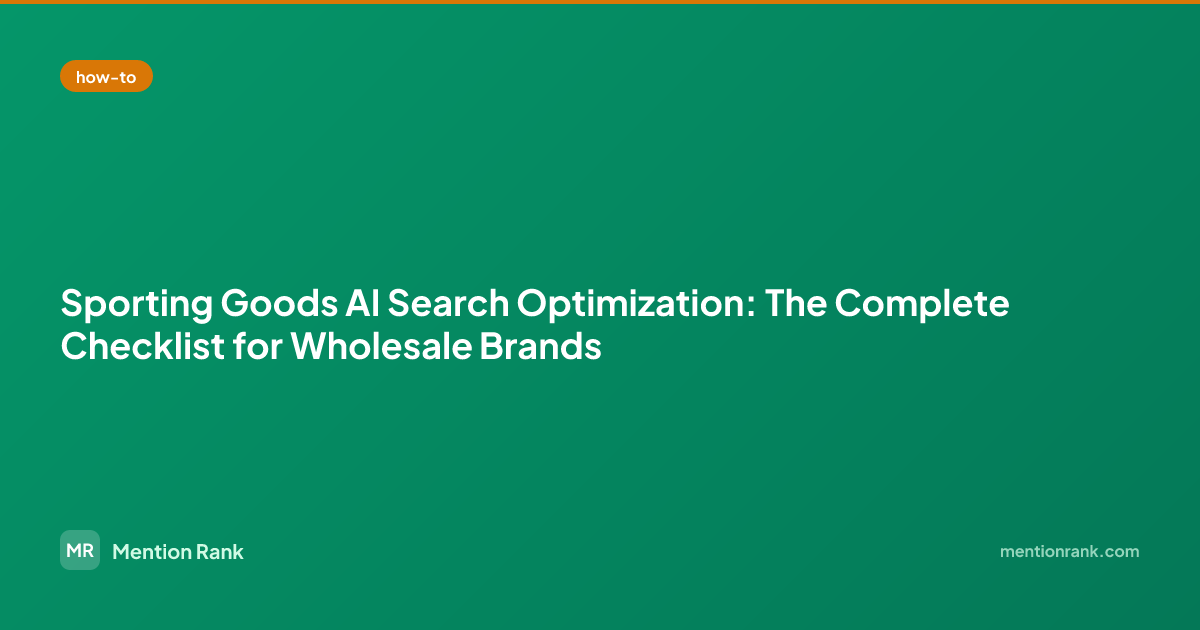 how-to

Sporting Goods AI Search Optimization: The Complete Checklist for Wholesale Brands

MR Mention Rank

mentionrank.com